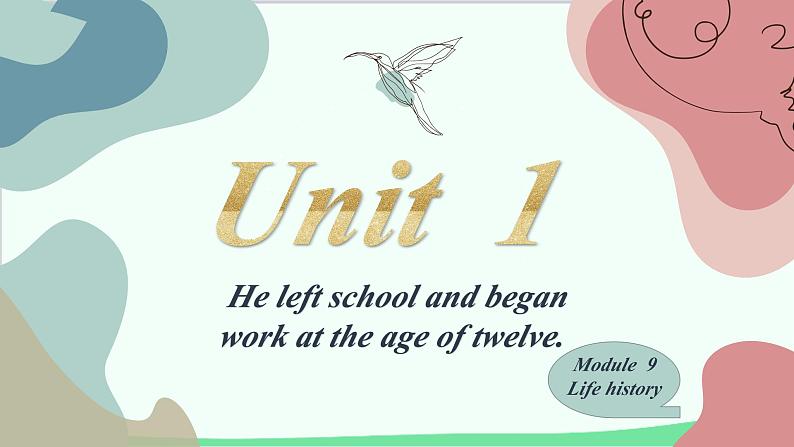 Unit 1

He left school and began work at the age of twelve.

Module 9
Life history